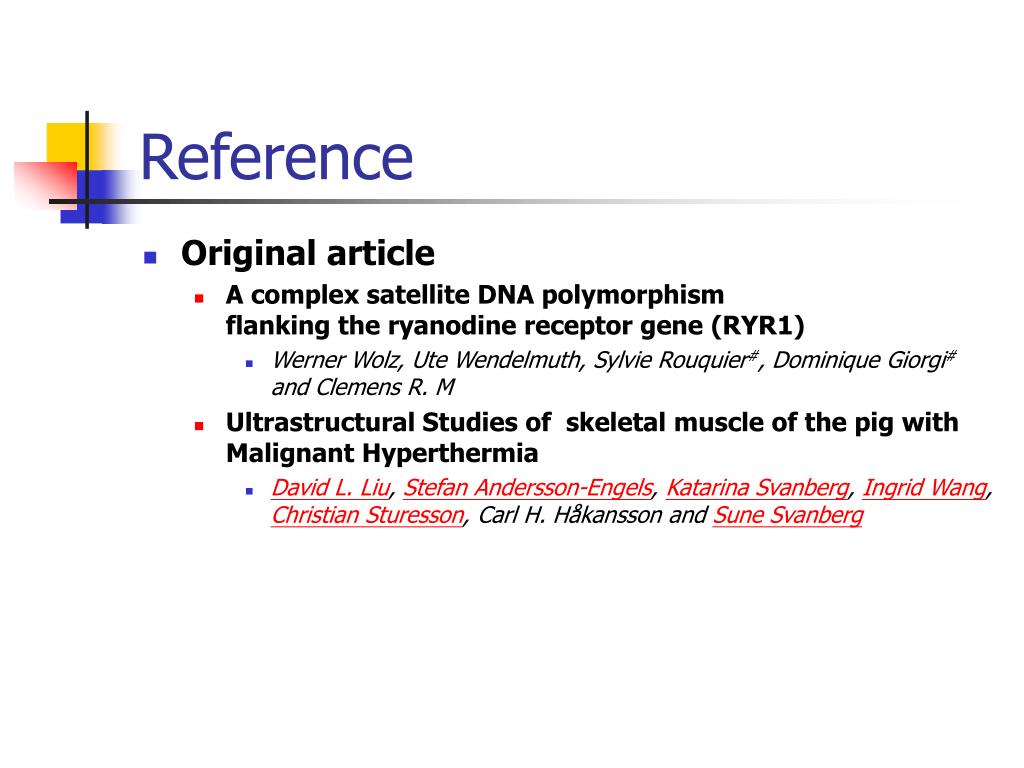 Reference

Original article

A complex satellite DNA polymorphism flanking the ryanodine receptor gene (RYR1)

Werner Wolz, Ute Wendelmuth, Sylvie Rouquier#, Dominique Giorgi# and Clemens R. M

Ultrastructural Studies of skeletal muscle of the pig with Malignant Hyperthermia

David L. Liu, Stefan Andersson-Engels, Katarina Svanberg, Ingrid Wang, Christian Sturesson, Carl H. Håkansson and Sune Svanberg